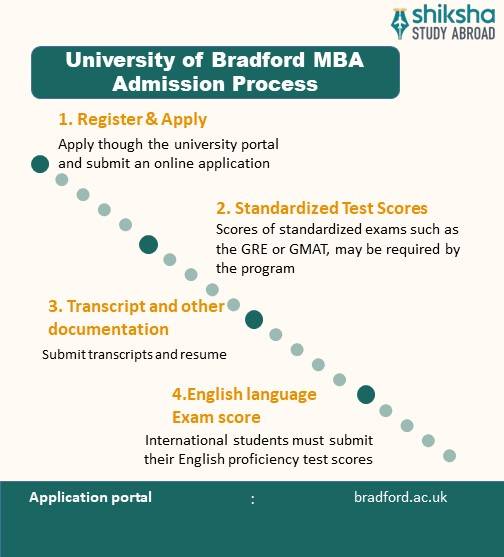 shiksha
STUDY ABROAD

University of Bradford MBA Admission Process

1. Register & Apply

Apply though the university portal and submit an online application

2. Standardized Test Scores

Scores of standardized exams such as the GRE or GMAT, may be required by the program

3. Transcript and other documentation

Submit transcripts and resume

4.English language Exam score

International students must submit their English proficiency test scores

Application portal : bradford.ac.uk